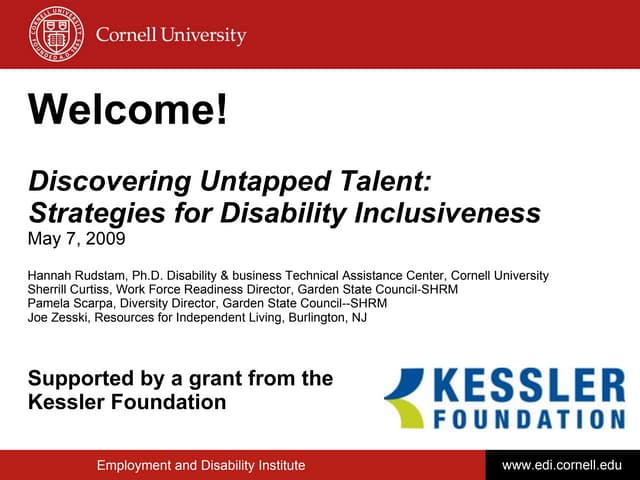 CORNELL UNIVERSITY FOUNDED A.D. 1865

Cornell University

Welcome!

Discovering Untapped Talent: Strategies for Disability Inclusiveness
May 7, 2009

Hannah Rudstam, Ph.D. Disability & business Technical Assistance Center, Cornell University
Sherrill Curtiss, Work Force Readiness Director, Garden State Council-SHRM
Pamela Scarpa, Diversity Director, Garden State Council--SHRM
Joe Zesski, Resources for Independent Living, Burlington, NJ

Supported by a grant from the Kessler Foundation

KESSLER FOUNDATION

Employment and Disability Institute

www.edi.cornell.edu